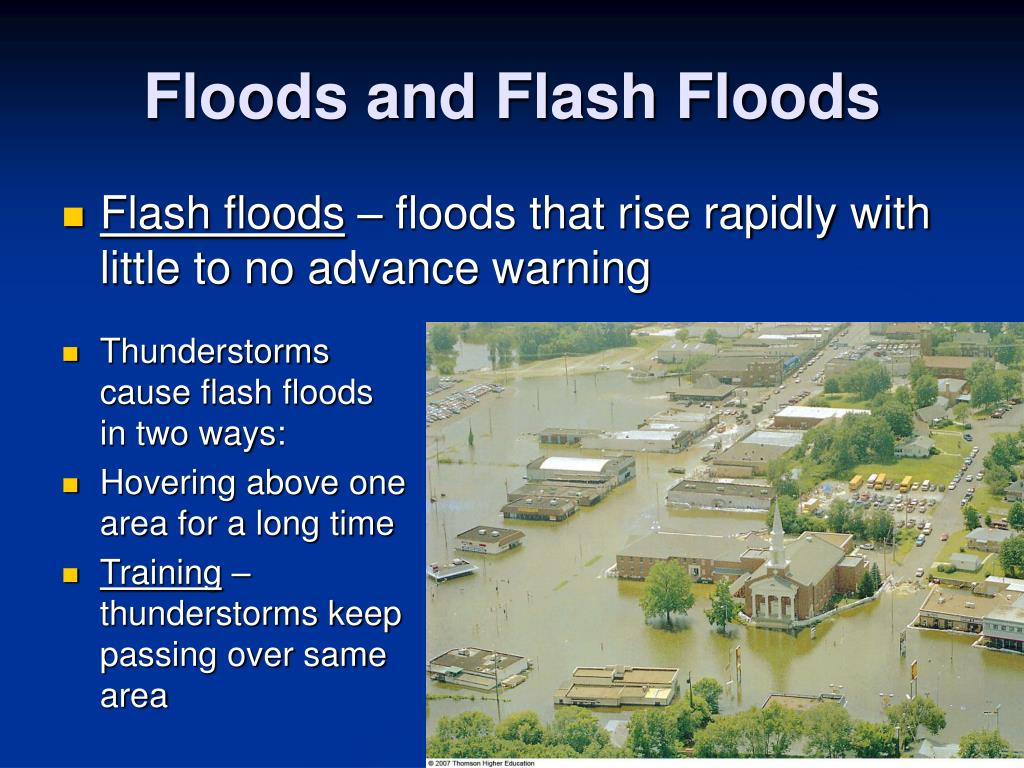 Floods and Flash Floods

Flash floods – floods that rise rapidly with little to no advance warning

Thunderstorms cause flash floods in two ways:

Hovering above one area for a long time

Training – thunderstorms keep passing over same area

© 2007 Thomson Higher Education